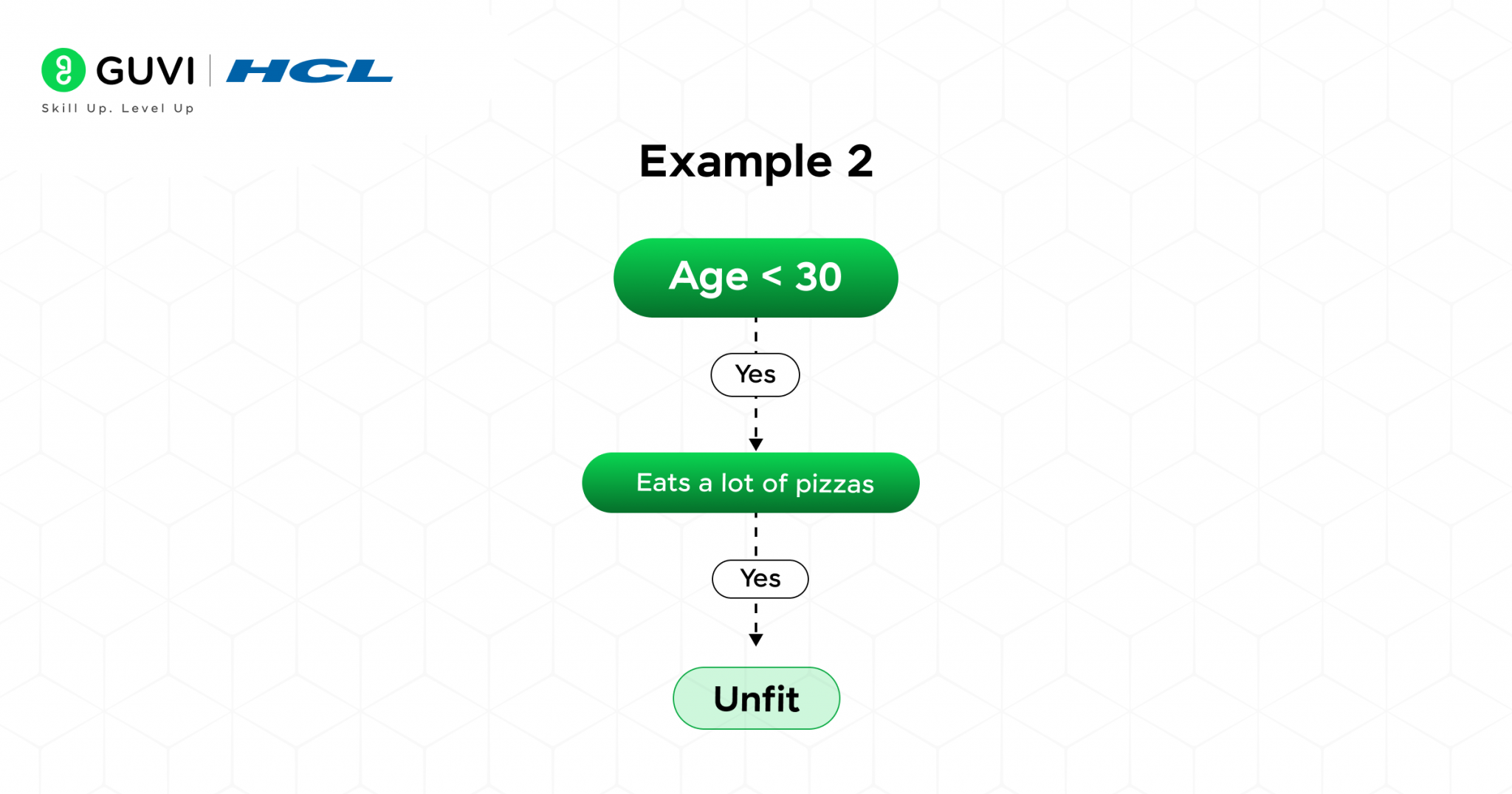 GUVI | HCL
Skill Up. Level Up

Example 2

Age < 30

Yes

Eats a lot of pizzas

Yes

Unfit